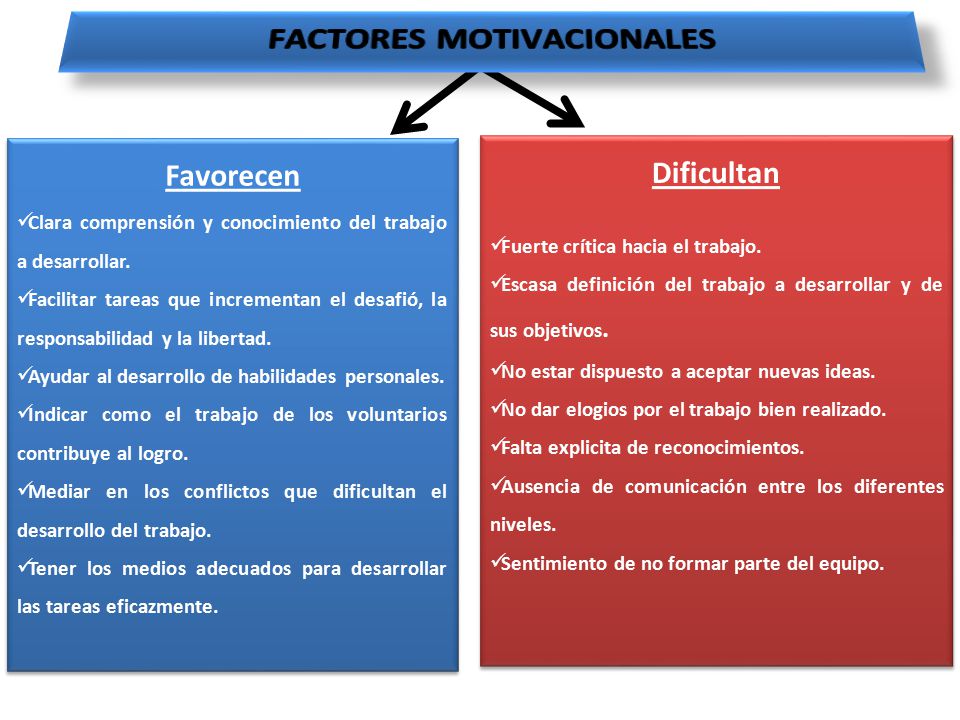 FACTORES MOTIVACIONALES

Favorecen

✓Clara comprensión y conocimiento del trabajo a desarrollar.

✓Facilitar tareas que incrementan el desafió, la responsabilidad y la libertad.

✓Ayudar al desarrollo de habilidades personales.

✓Indicar como el trabajo de los voluntarios contribuye al logro.

✓Mediar en los conflictos que dificultan el desarrollo del trabajo.

✓Tener los medios adecuados para desarrollar las tareas eficazmente.

Dificultan

✓Fuerte crítica hacia el trabajo.

✓Escasa definición del trabajo a desarrollar y de sus objetivos.

✓No estar dispuesto a aceptar nuevas ideas.

✓No dar elogios por el trabajo bien realizado.

✓Falta explicita de reconocimientos.

✓Ausencia de comunicación entre los diferentes niveles.

✓Sentimiento de no formar parte del equipo.